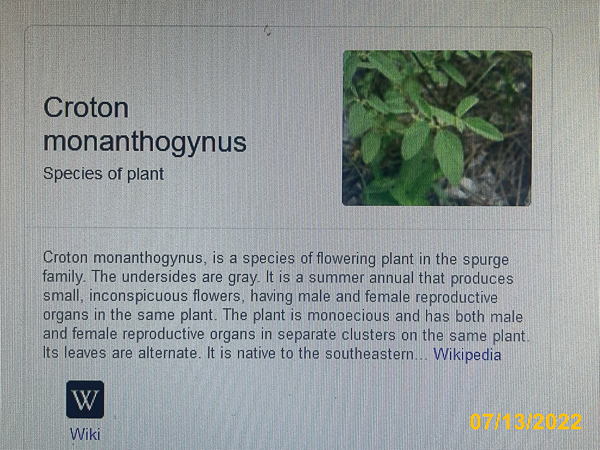 Croton monanthogynus
Species of plant

Croton monanthogynus, is a species of flowering plant in the spurge family. The undersides are gray. It is a summer annual that produces small, inconspicuous flowers, having male and female reproductive organs in the same plant. The plant is monoecious and has both male and female reproductive organs in separate clusters on the same plant. Its leaves are alternate. It is native to the southeastern... Wikipedia

W
Wiki

07/13/2022